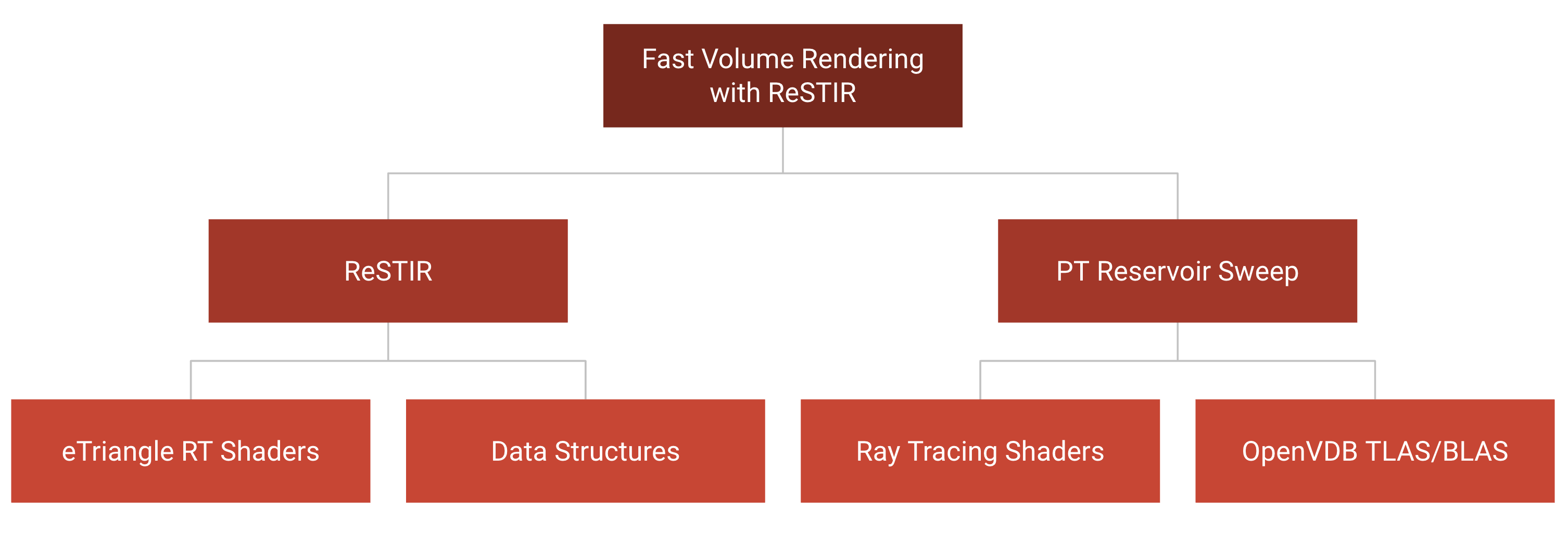 Fast Volume Rendering with ReSTIR

ReSTIR

PT Reservoir Sweep

eTriangle RT Shaders

Data Structures

Ray Tracing Shaders

OpenVDB TLAS/BLAS